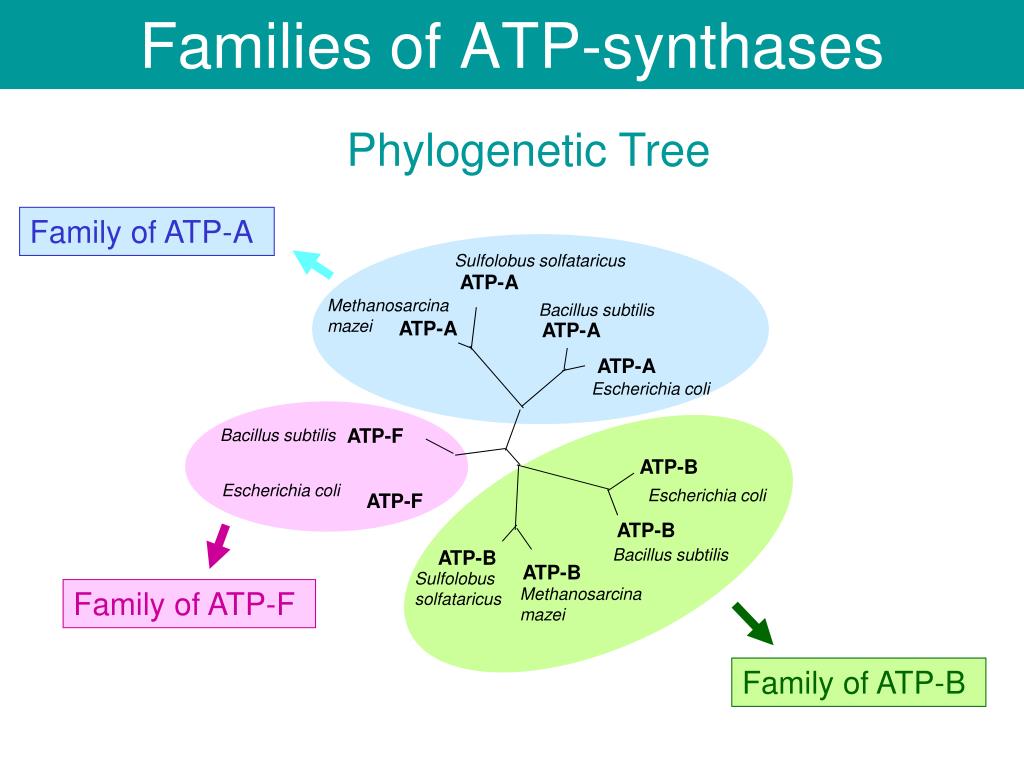 Families of ATP-synthases

Phylogenetic Tree

Family of ATP-A

Sulfolobus solfataricus
ATP-A

Methanosarcina mazei ATP-A

Bacillus subtilis
ATP-A

ATP-A
Escherichia coli

Bacillus subtilis ATP-F

Escherichia coli ATP-F

ATP-B
Escherichia coli

ATP-B
Bacillus subtilis

ATP-B
Sulfolobus solfataricus

ATP-B
Methanosarcina mazei

Family of ATP-F

Family of ATP-B